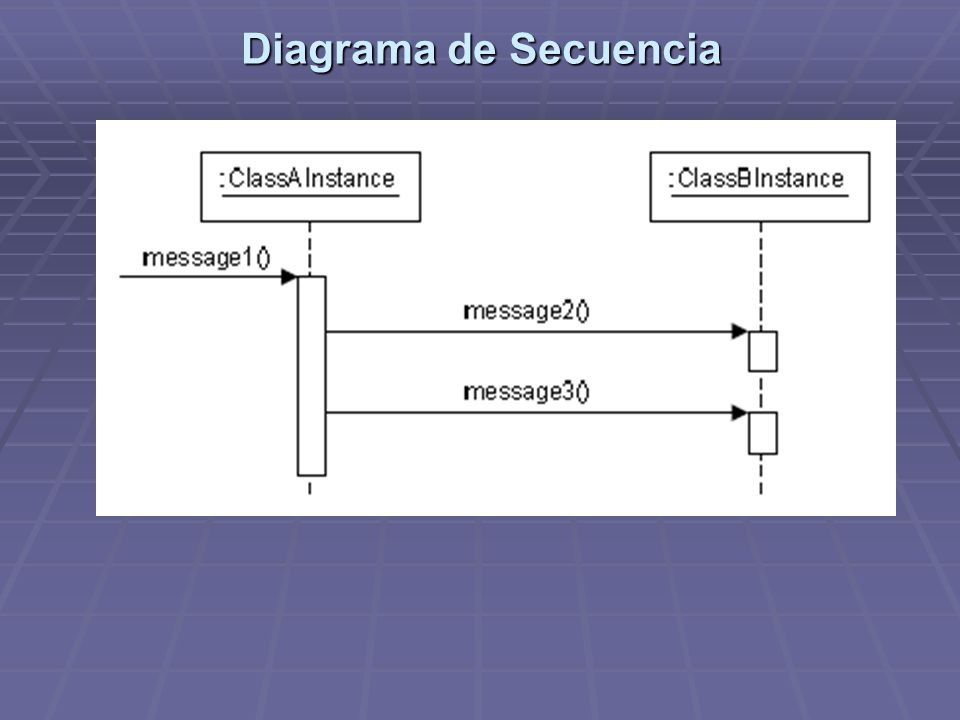 Diagrama de Secuencia

:ClassAInstance

:ClassBInstance

message1()

message2()

message3()